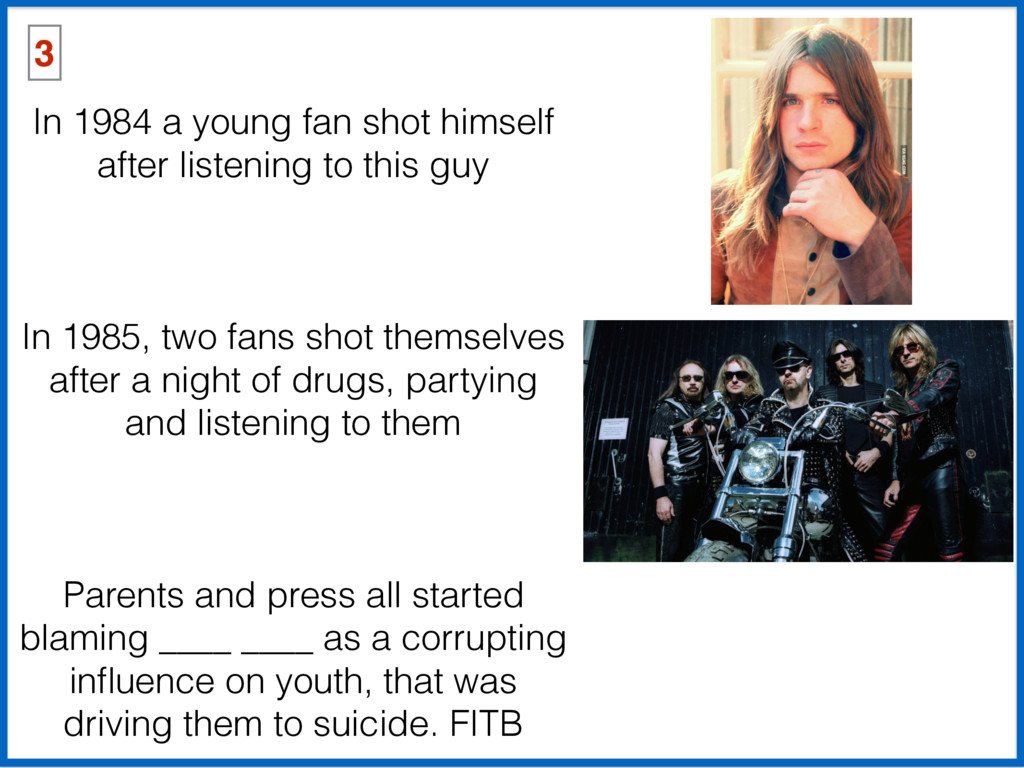 3

In 1984 a young fan shot himself after listening to this guy

In 1985, two fans shot themselves after a night of drugs, partying and listening to them

Parents and press all started blaming ____ ____ as a corrupting influence on youth, that was driving them to suicide. FITB